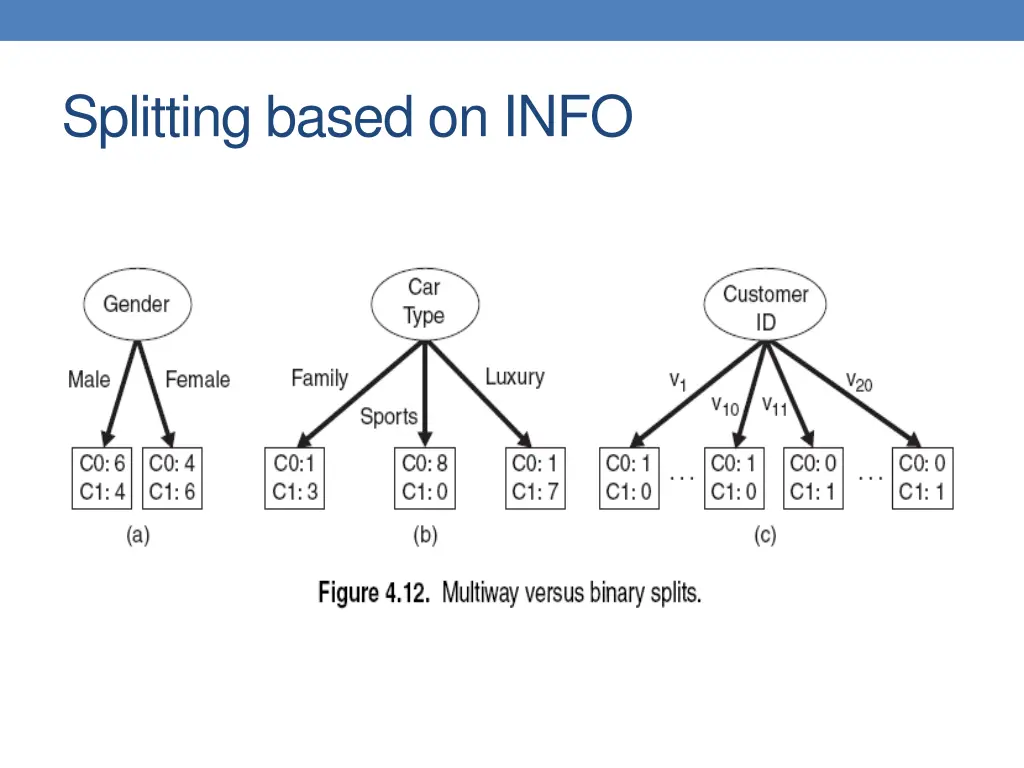 Splitting based on INFO

Gender

Male Female

C0: 6
C1: 4

C0: 4
C1: 6

(a)

Car Type

Family Sports Luxury

C0:1
C1: 3

C0: 8
C1: 0

C0: 1
C1: 7

(b)

Customer ID

$v_1$ $v_{10}$ $v_{11}$ $v_{20}$

C0: 1
C1: 0

...

C0: 1
C1: 0

C0: 0
C1: 1

...

C0: 0
C1: 1

(c)

Figure 4.12. Multiway versus binary splits.